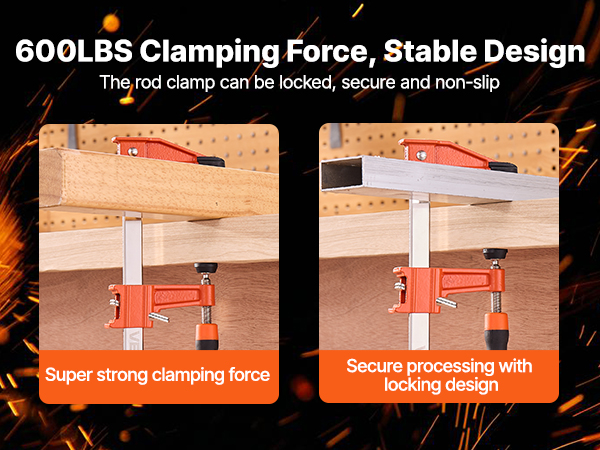 600LBS Clamping Force, Stable Design
The rod clamp can be locked, secure and non-slip

Super strong clamping force

Secure processing with locking design